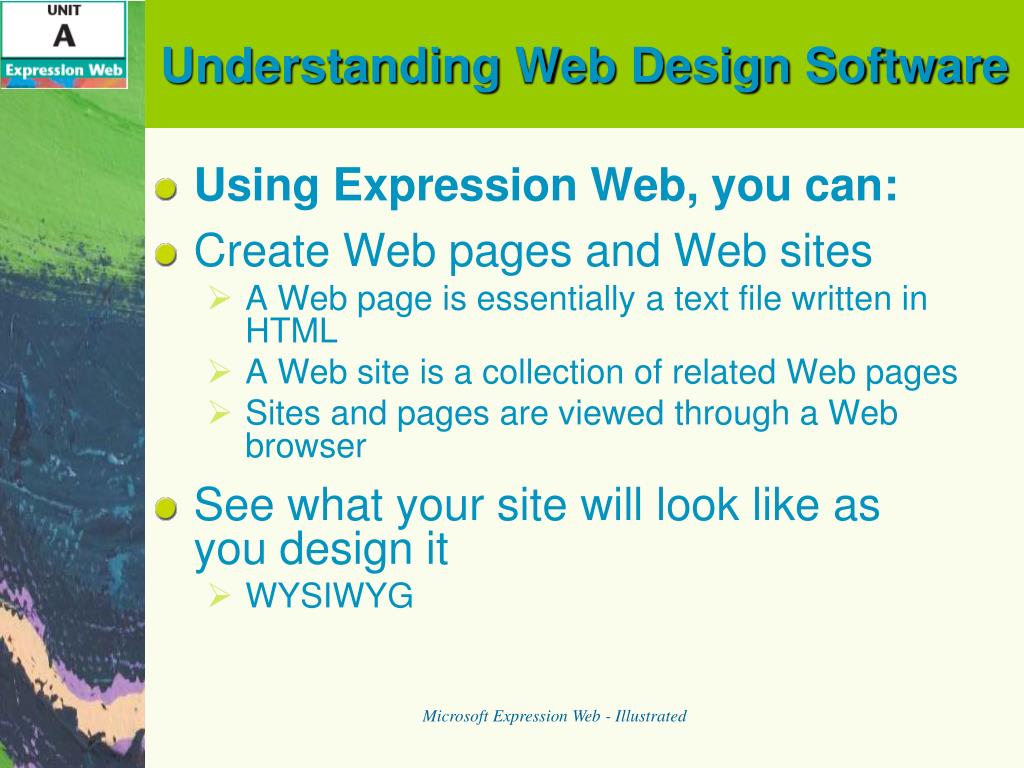 UNIT
A
Expression Web

Understanding Web Design Software

Using Expression Web, you can:

Create Web pages and Web sites

A Web page is essentially a text file written in HTML

A Web site is a collection of related Web pages

Sites and pages are viewed through a Web browser

See what your site will look like as you design it

WYSIWYG

Microsoft Expression Web - Illustrated